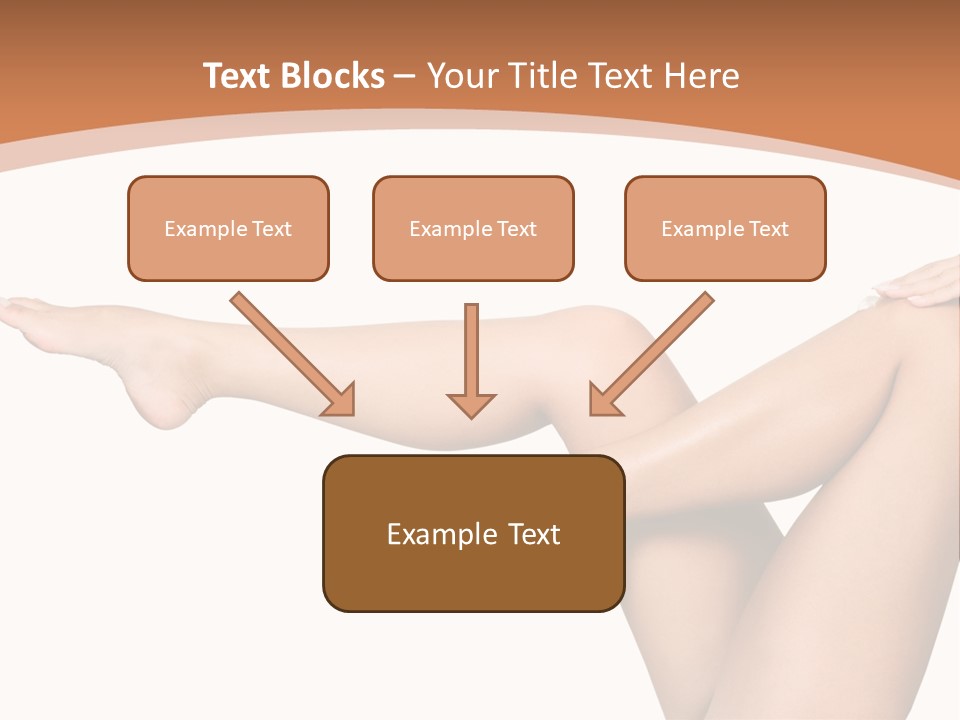 Text Blocks – Your Title Text Here

Example Text

Example Text

Example Text

Example Text